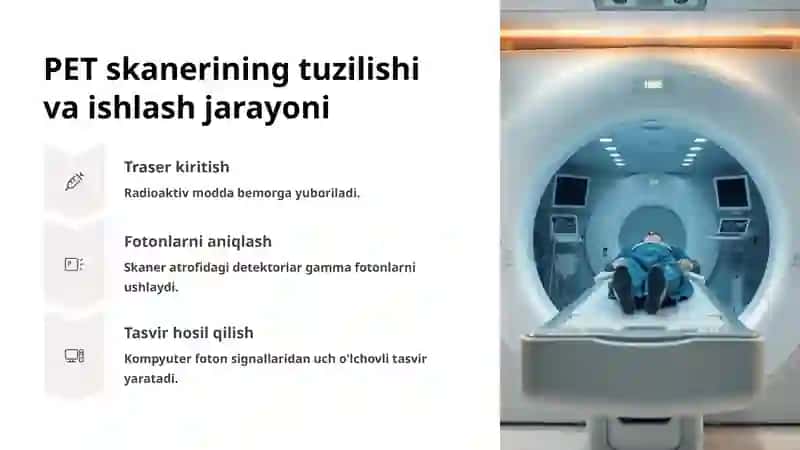 PET skanerining tuzilishi va ishlash jarayoni

Traser kiritish

Radioaktiv modda bemorga yuboriladi.

Fotonlarni aniqlash

Skaner atrofidagi detektorlar gamma fotonlarni ushlaydi.

Tasvir hosil qilish

Kompyuter foton signallaridan uch o'lchovli tasvir yaratadi.